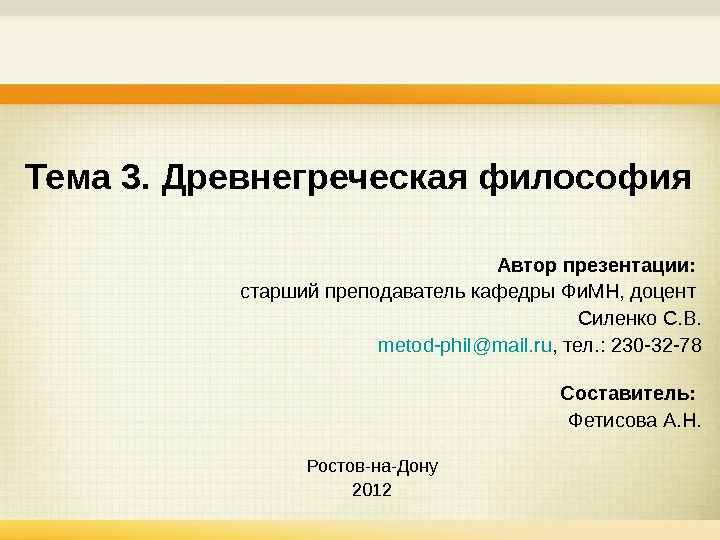 Тема 3. Древнегреческая философия

Автор презентации:
старший преподаватель кафедры ФиМН, доцент
Силенко С.В.
metod-phil@mail.ru, тел.: 230-32-78

Составитель:
Фетисова А.Н.

Ростов-на-Дону
2012